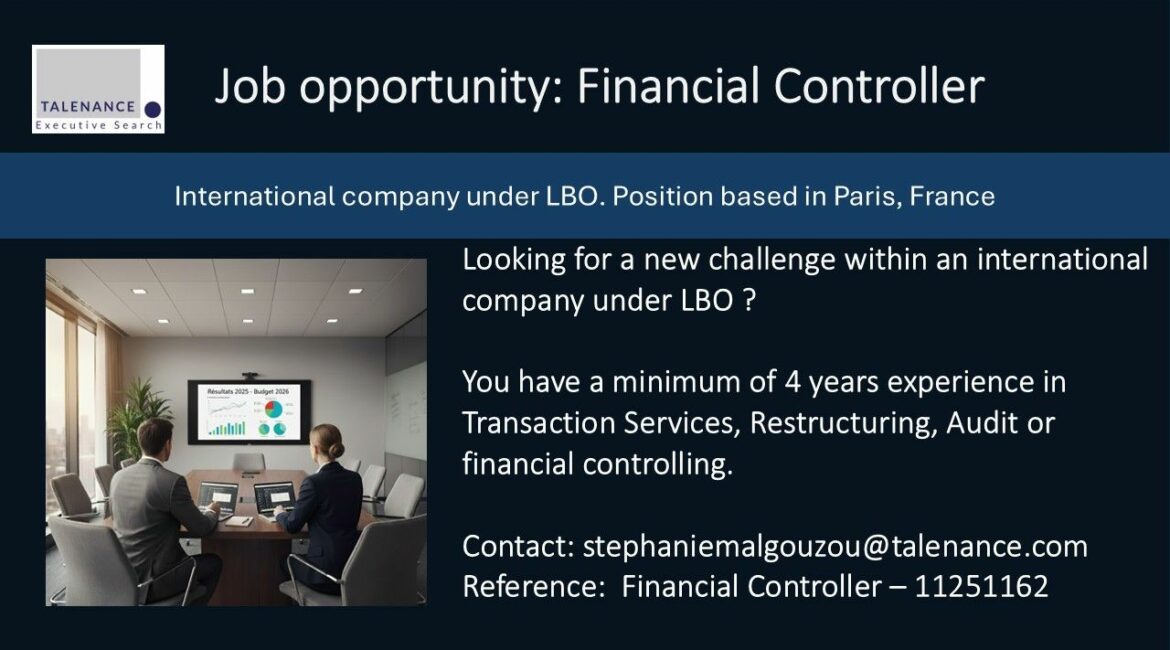 TALENANCE
Executive Search

Job opportunity: Financial Controller

International company under LBO. Position based in Paris, France

Résultats 2025 - Budget 2026

Looking for a new challenge within an international company under LBO ?

You have a minimum of 4 years experience in Transaction Services, Restructuring, Audit or financial controlling.

Contact: stephaniemalgouzou@talenance.com
Reference: Financial Controller – 11251162